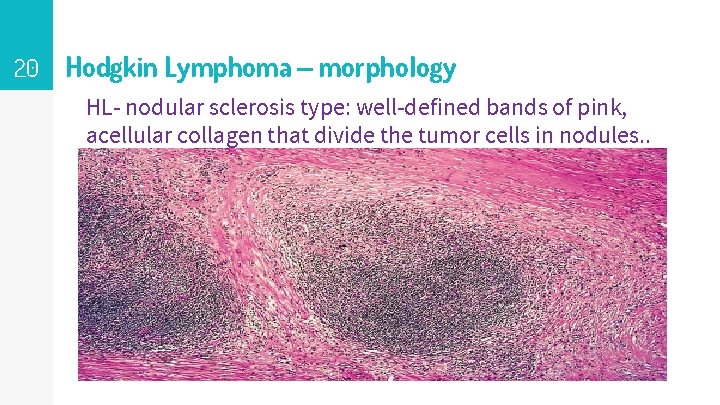 20

Hodgkin Lymphoma – morphology

HL- nodular sclerosis type: well-defined bands of pink, acellular collagen that divide the tumor cells in nodules..